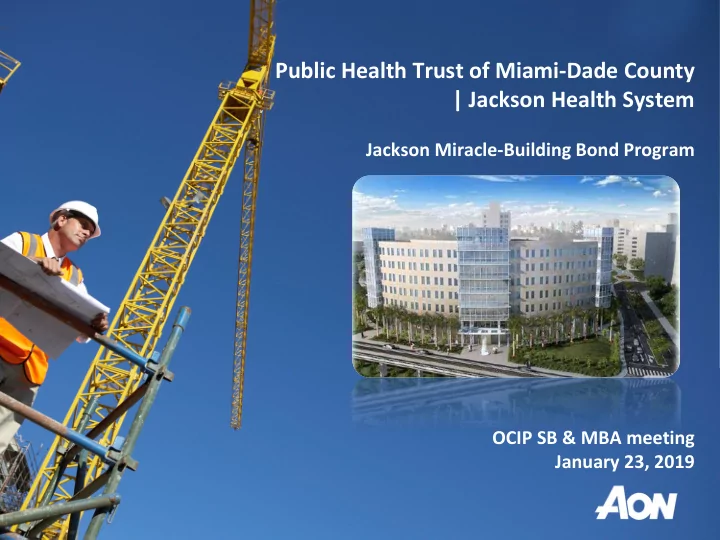 Public Health Trust of Miami-Dade County | Jackson Health System

Jackson Miracle-Building Bond Program

OCIP SB & MBA meeting
January 23, 2019

AON